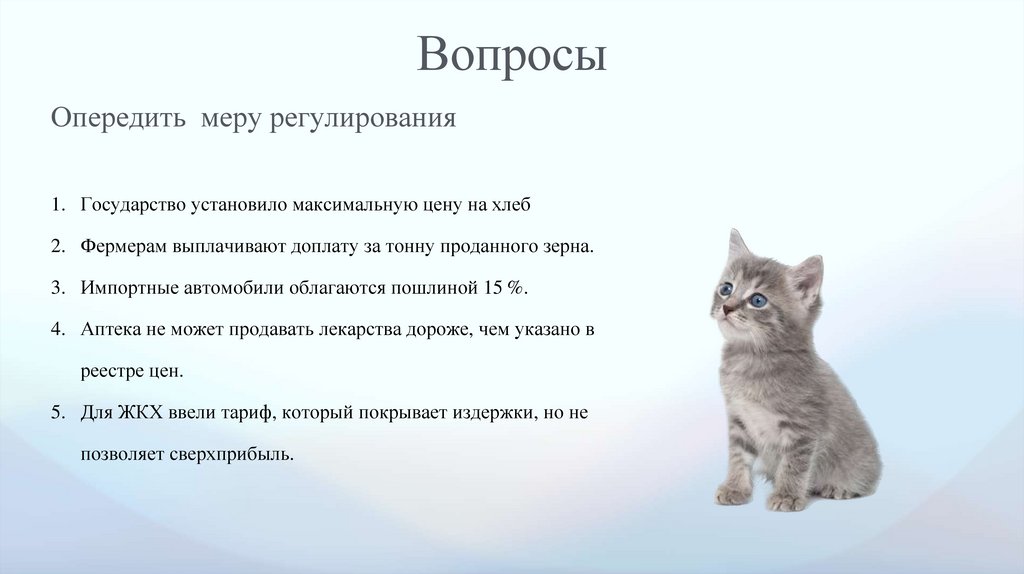 Вопросы

Опередить меру регулирования

1. Государство установило максимальную цену на хлеб
2. Фермерам выплачивают доплату за тонну проданного зерна.
3. Импортные автомобили облагаются пошлиной 15 %.
4. Аптека не может продавать лекарства дороже, чем указано в реестре цен.
5. Для ЖКХ ввели тариф, который покрывает издержки, но не позволяет сверхприбыль.